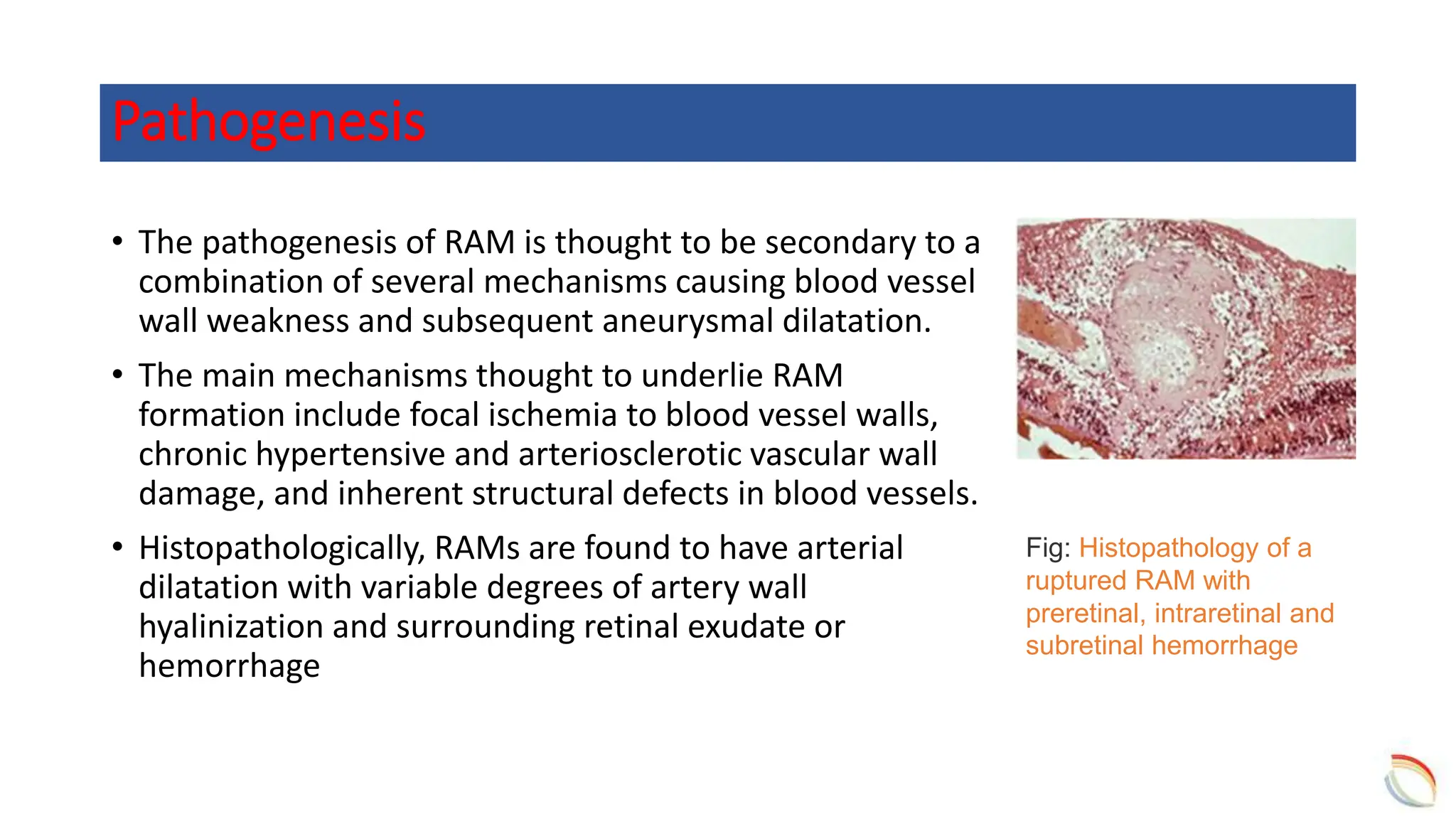 Pathogenesis

• The pathogenesis of RAM is thought to be secondary to a combination of several mechanisms causing blood vessel wall weakness and subsequent aneurysmal dilatation.

• The main mechanisms thought to underlie RAM formation include focal ischemia to blood vessel walls, chronic hypertensive and arteriosclerotic vascular wall damage, and inherent structural defects in blood vessels.

• Histopathologically, RAMs are found to have arterial dilatation with variable degrees of artery wall hyalinization and surrounding retinal exudate or hemorrhage

Fig: Histopathology of a ruptured RAM with preretinal, intraretinal and subretinal hemorrhage